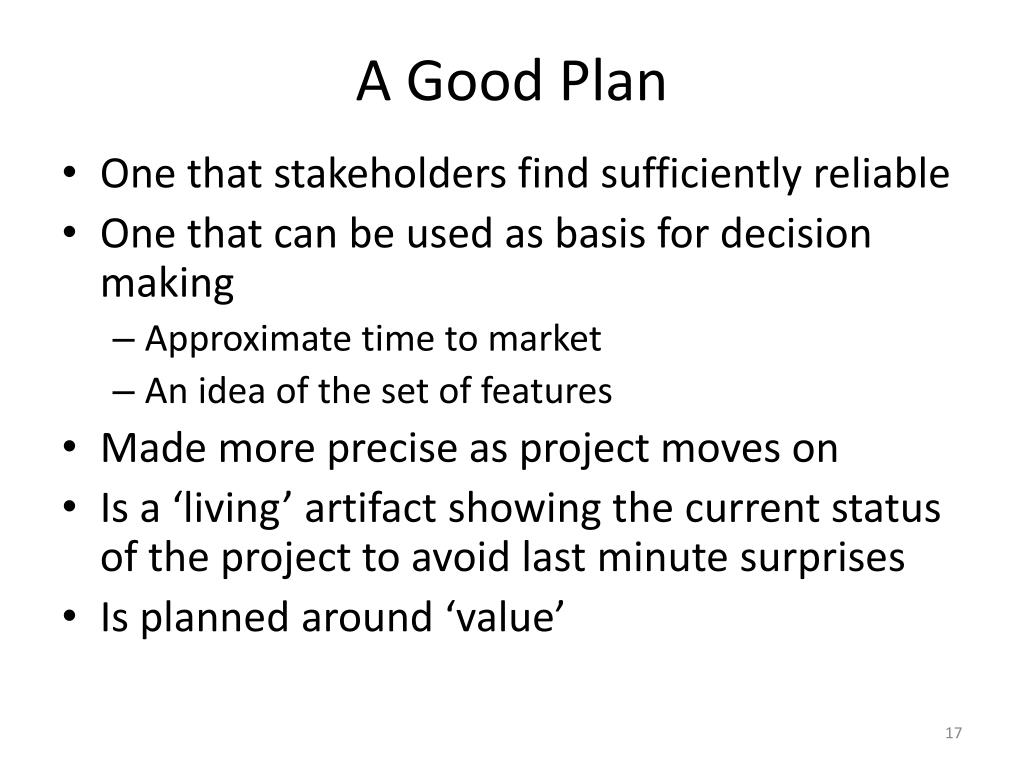 A Good Plan

• One that stakeholders find sufficiently reliable
• One that can be used as basis for decision making
  – Approximate time to market
  – An idea of the set of features
• Made more precise as project moves on
• Is a ‘living’ artifact showing the current status of the project to avoid last minute surprises
• Is planned around ‘value’

17